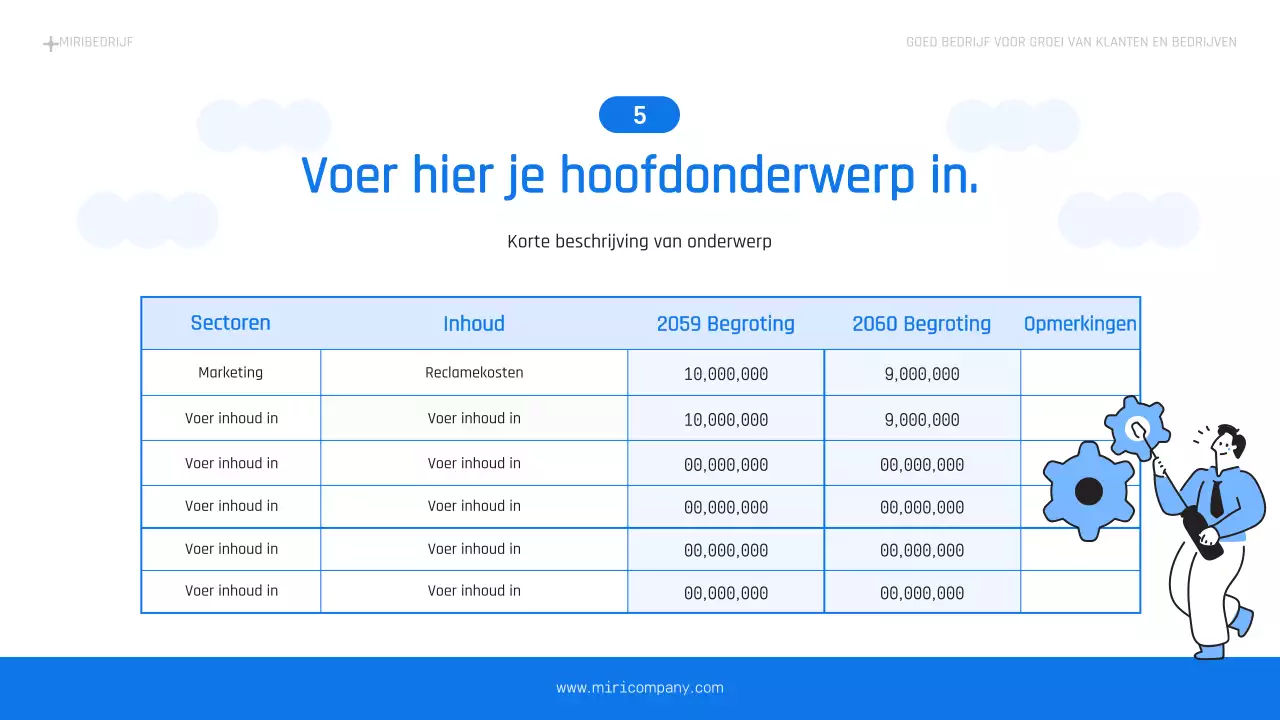 MIRIBEDRIJF

GOED BEDRIJF VOOR GROEI VAN KLANTEN EN BEDRIJVEN

5

Voer hier je hoofdonderwerp in.

Korte beschrijving van onderwerp

| Sectoren | Inhoud | 2059 Begroting | 2060 Begroting | Opmerkingen |
|---|---|---|---|---|
| Marketing | Reclamekosten | 10,000,000 | 9,000,000 | |
| Voer inhoud in | Voer inhoud in | 10,000,000 | 9,000,000 | |
| Voer inhoud in | Voer inhoud in | 00,000,000 | 00,000,000 | |
| Voer inhoud in | Voer inhoud in | 00,000,000 | 00,000,000 | |
| Voer inhoud in | Voer inhoud in | 00,000,000 | 00,000,000 | |
| Voer inhoud in | Voer inhoud in | 00,000,000 | 00,000,000 | |

www.miricompany.com